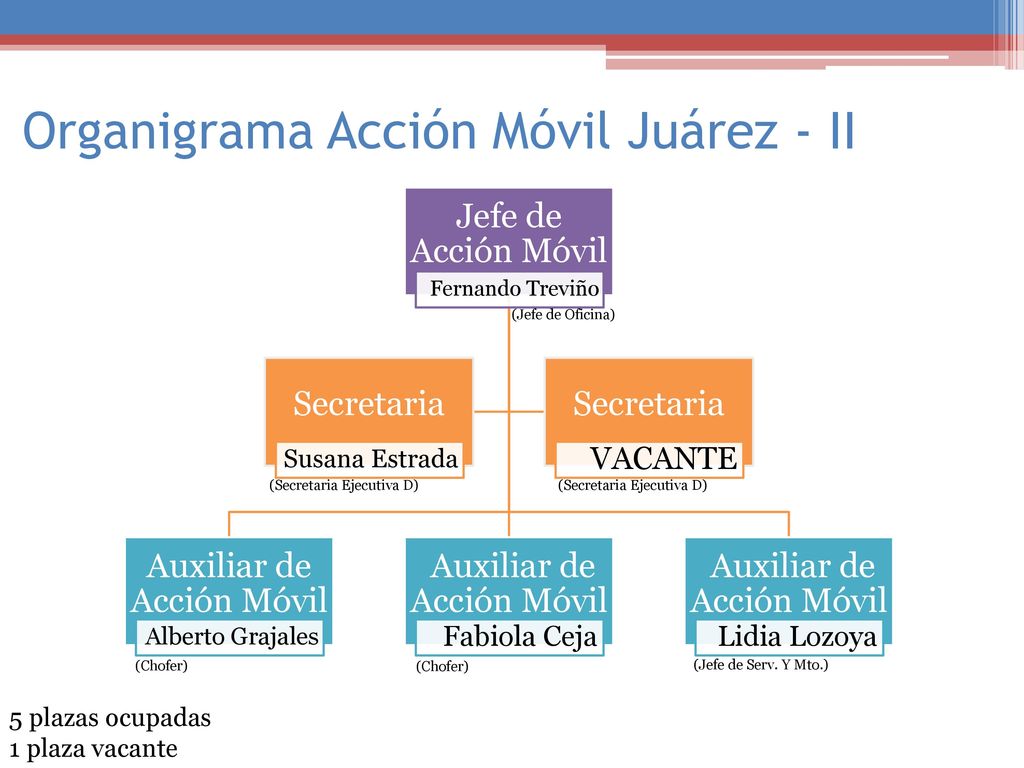 Organigrama Acción Móvil Juárez - II

Jefe de Acción Móvil
Fernando Treviño
(Jefe de Oficina)

Secretaria
Susana Estrada
(Secretaria Ejecutiva D)

Secretaria
VACANTE
(Secretaria Ejecutiva D)

Auxiliar de Acción Móvil
Alberto Grajales
(Chofer)

Auxiliar de Acción Móvil
Fabiola Ceja
(Chofer)

Auxiliar de Acción Móvil
Lidia Lozoya
(Jefe de Serv. Y Mto.)

5 plazas ocupadas
1 plaza vacante